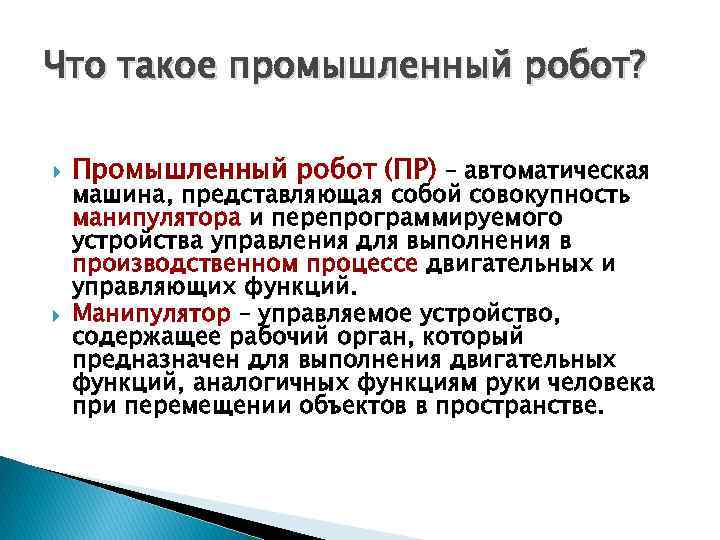 Что такое промышленный робот?

Промышленный робот (ПР) – автоматическая машина, представляющая собой совокупность манипулятора и перепрограммируемого устройства управления для выполнения в производственном процессе двигательных и управляющих функций.

Манипулятор – управляемое устройство, содержащее рабочий орган, который предназначен для выполнения двигательных функций, аналогичных функциям руки человека при перемещении объектов в пространстве.